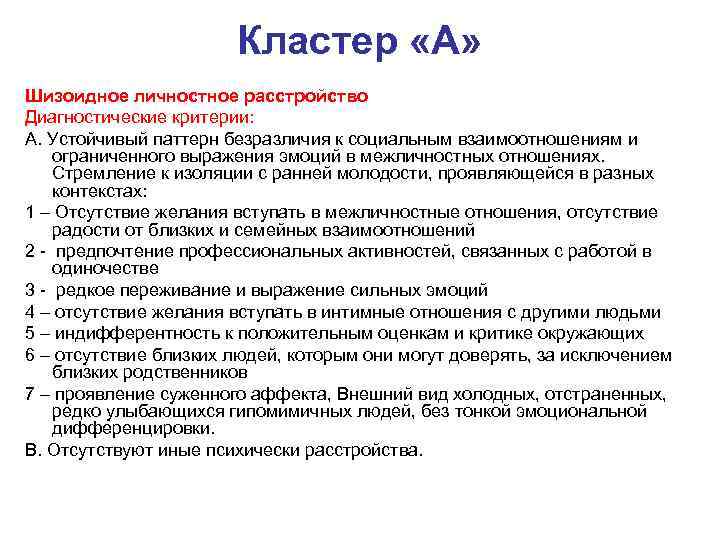 Кластер «А»

Шизоидное личностное расстройство
Диагностические критерии:
А. Устойчивый паттерн безразличия к социальным взаимоотношениям и ограниченного выражения эмоций в межличностных отношениях. Стремление к изоляции с ранней молодости, проявляющейся в разных контекстах:
1 – Отсутствие желания вступать в межличностные отношения, отсутствие радости от близких и семейных взаимоотношений
2 - предпочтение профессиональных активностей, связанных с работой в одиночестве
3 - редкое переживание и выражение сильных эмоций
4 – отсутствие желания вступать в интимные отношения с другими людьми
5 – индифферентность к положительным оценкам и критике окружающих
6 – отсутствие близких людей, которым они могут доверять, за исключением близких родственников
7 – проявление суженного аффекта, Внешний вид холодных, отстраненных, редко улыбающихся гипомимичных людей, без тонкой эмоциональной дифференцировки.
В. Отсутствуют иные психически расстройства.